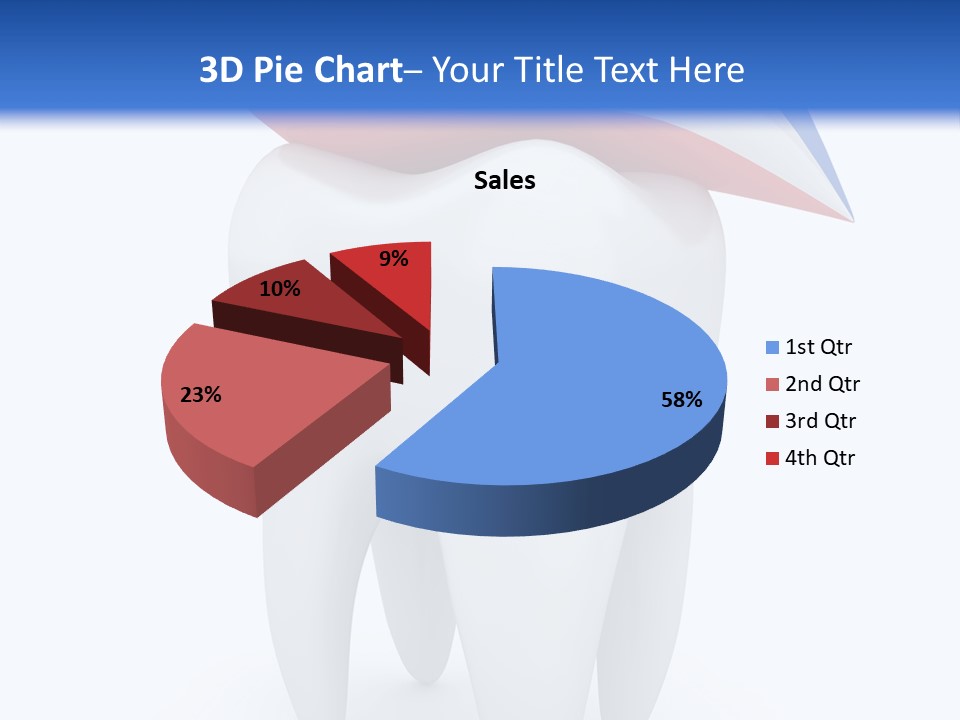 3D Pie Chart– Your Title Text Here

Sales

9%
10%
23%
58%

1st Qtr
2nd Qtr
3rd Qtr
4th Qtr